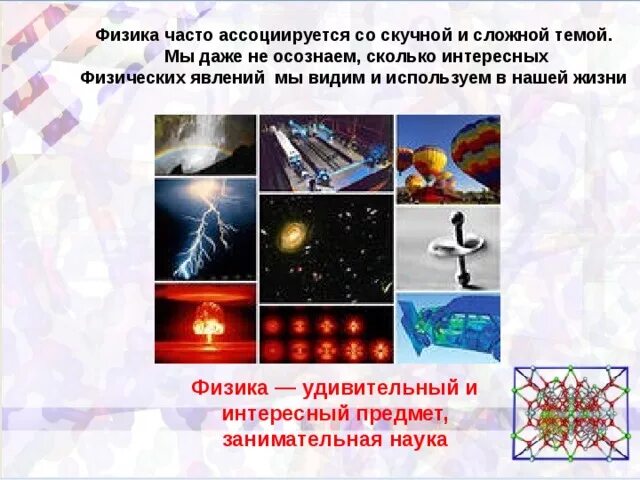 Физика часто ассоциируется со скучной и сложной темой. Мы даже не осознаем, сколько интересных Физических явлений  мы видим и используем в нашей жизни

Физика — удивительный и интересный предмет, занимательная наука